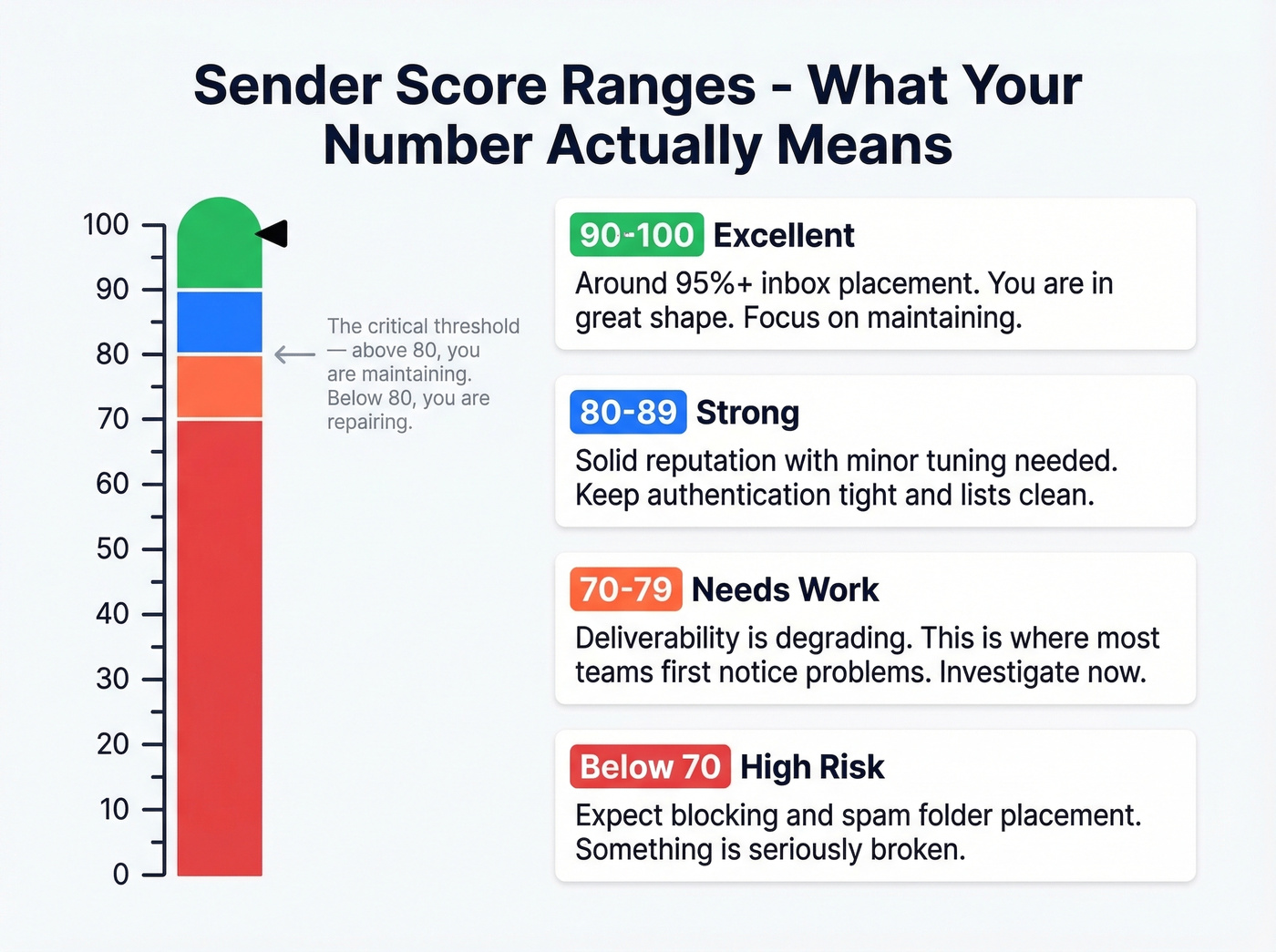 Sender Score Ranges - What Your Number Actually Means

100
90
80
70
60
50
40
30
20
10
0

The critical threshold — above 80, you are maintaining. Below 80, you are repairing.

90-100 Excellent
Around 95%+ inbox placement. You are in great shape. Focus on maintaining.

80-89 Strong
Solid reputation with minor tuning needed. Keep authentication tight and lists clean.

70-79 Needs Work
Deliverability is degrading. This is where most teams first notice problems. Investigate now.

Below 70 High Risk
Expect blocking and spam folder placement. Something is seriously broken.